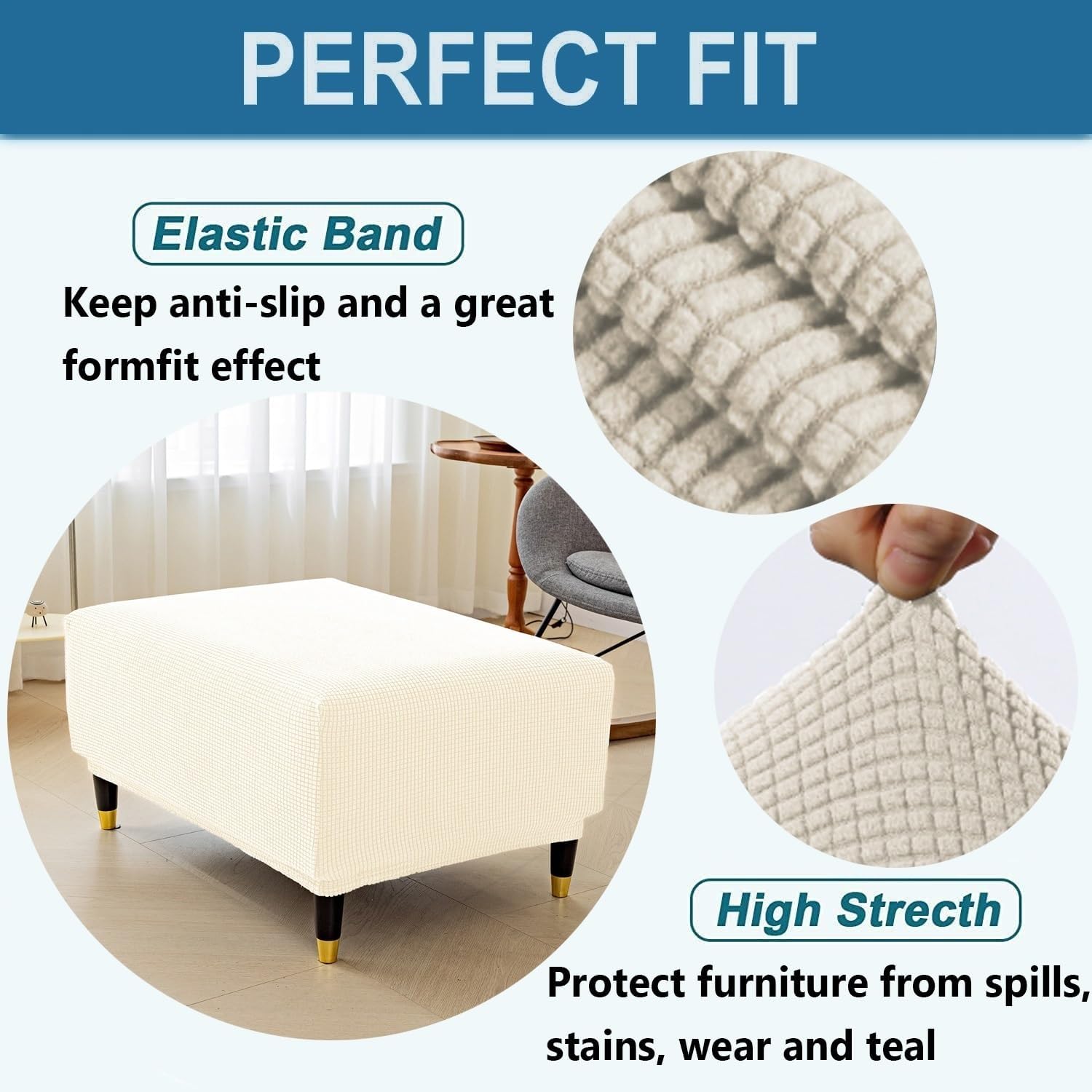 PERFECT FIT

Elastic Band

Keep anti-slip and a great formfit effect

High Strecth

Protect furniture from spills, stains, wear and teal